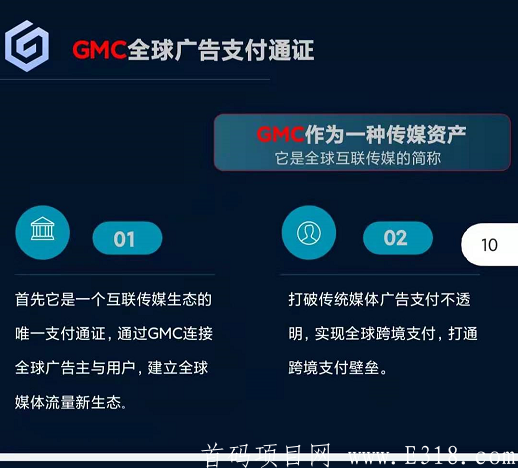 GMC全球广告支付通证

GMC作为一种传媒资产
它是全球互联传媒的简称

01

首先它是一个互联传媒生态的唯一支付通证，通过GMC连接全球广告主与用户，建立全球媒体流量新生态。

02

10

打破传统媒体广告支付不透明，实现全球跨境支付，打通跨境支付壁垒。

首码项目网 www.E318.com